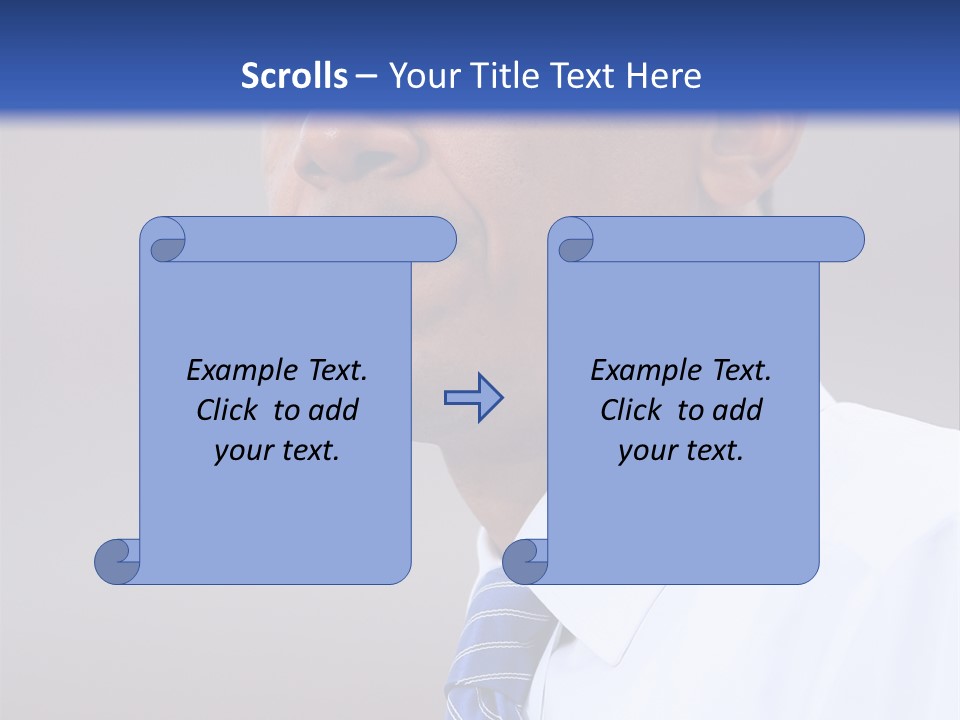 Scrolls – Your Title Text Here

Example Text. Click to add your text.

Example Text. Click to add your text.